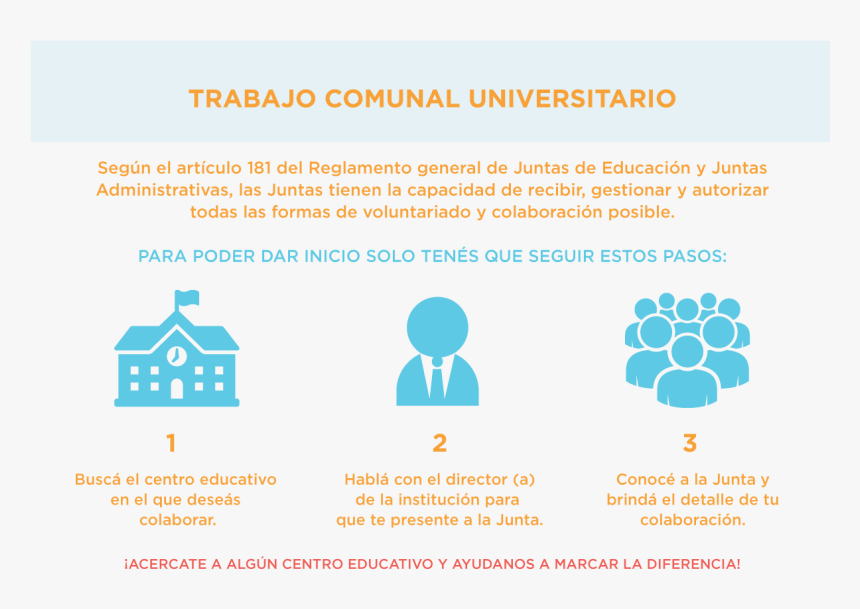 TRABAJO COMUNAL UNIVERSITARIO

Según el artículo 181 del Reglamento general de Juntas de Educación y Juntas Administrativas, las Juntas tienen la capacidad de recibir, gestionar y autorizar todas las formas de voluntariado y colaboración posible.

PARA PODER DAR INICIO SOLO TENÉS QUE SEGUIR ESTOS PASOS:

1

Buscá el centro educativo en el que deseás colaborar.

2

Hablá con el director (a) de la institución para que te presente a la Junta.

3

Conocé a la Junta y brindá el detalle de tu colaboración.

¡ACERCATE A ALGÚN CENTRO EDUCATIVO Y AYUDANOS A MARCAR LA DIFERENCIA!